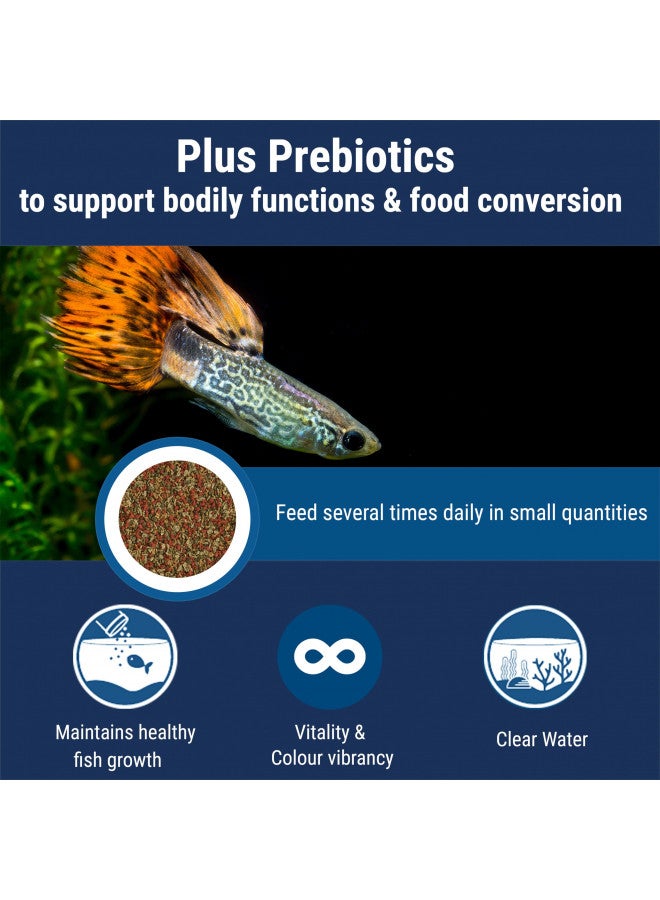 Plus Prebiotics
to support bodily functions & food conversion

Feed several times daily in small quantities

Maintains healthy fish growth

Vitality & Colour vibrancy

Clear Water